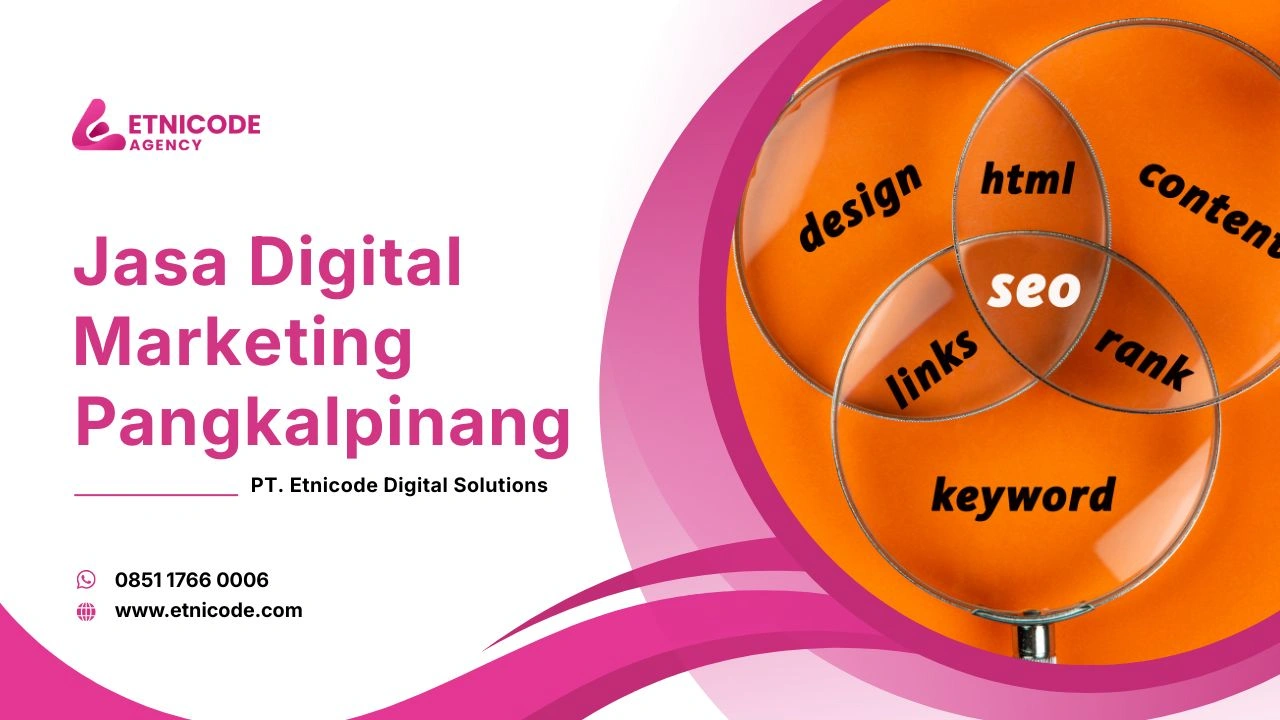 ETNICODE
AGENCY

Jasa Digital Marketing Pangkalpinang

PT. Etnicode Digital Solutions

0851 1766 0006
www.etnicode.com

design
html
content
seo
links
rank
keyword